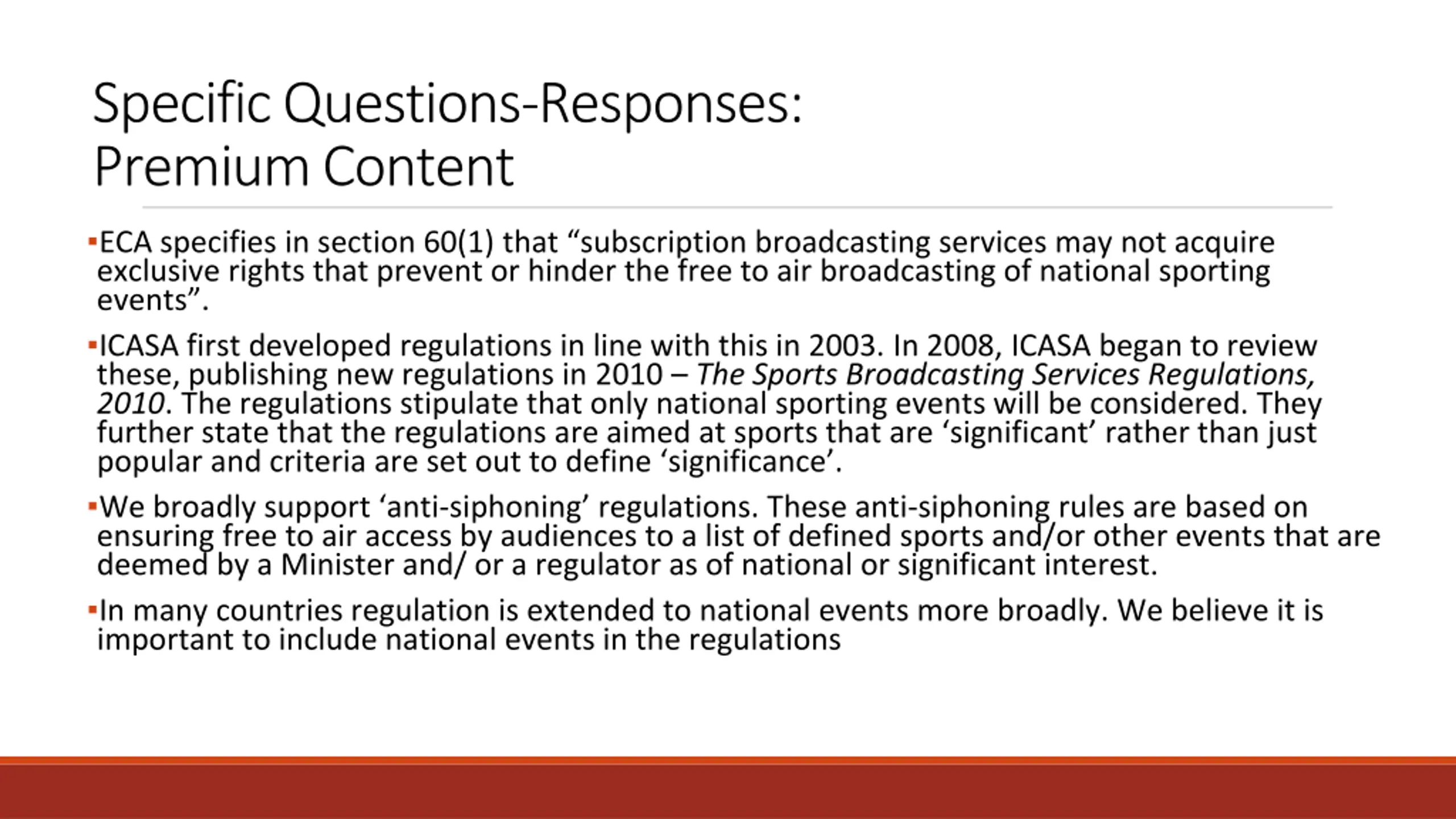 Specific Questions-Responses:
Premium Content

▪ECA specifies in section 60(1) that “subscription broadcasting services may not acquire exclusive rights that prevent or hinder the free to air broadcasting of national sporting events”.

▪ICASA first developed regulations in line with this in 2003. In 2008, ICASA began to review these, publishing new regulations in 2010 – The Sports Broadcasting Services Regulations, 2010. The regulations stipulate that only national sporting events will be considered. They further state that the regulations are aimed at sports that are ‘significant’ rather than just popular and criteria are set out to define ‘significance’.

▪We broadly support ‘anti-siphoning’ regulations. These anti-siphoning rules are based on ensuring free to air access by audiences to a list of defined sports and/or other events that are deemed by a Minister and/ or a regulator as of national or significant interest.

▪In many countries regulation is extended to national events more broadly. We believe it is important to include national events in the regulations